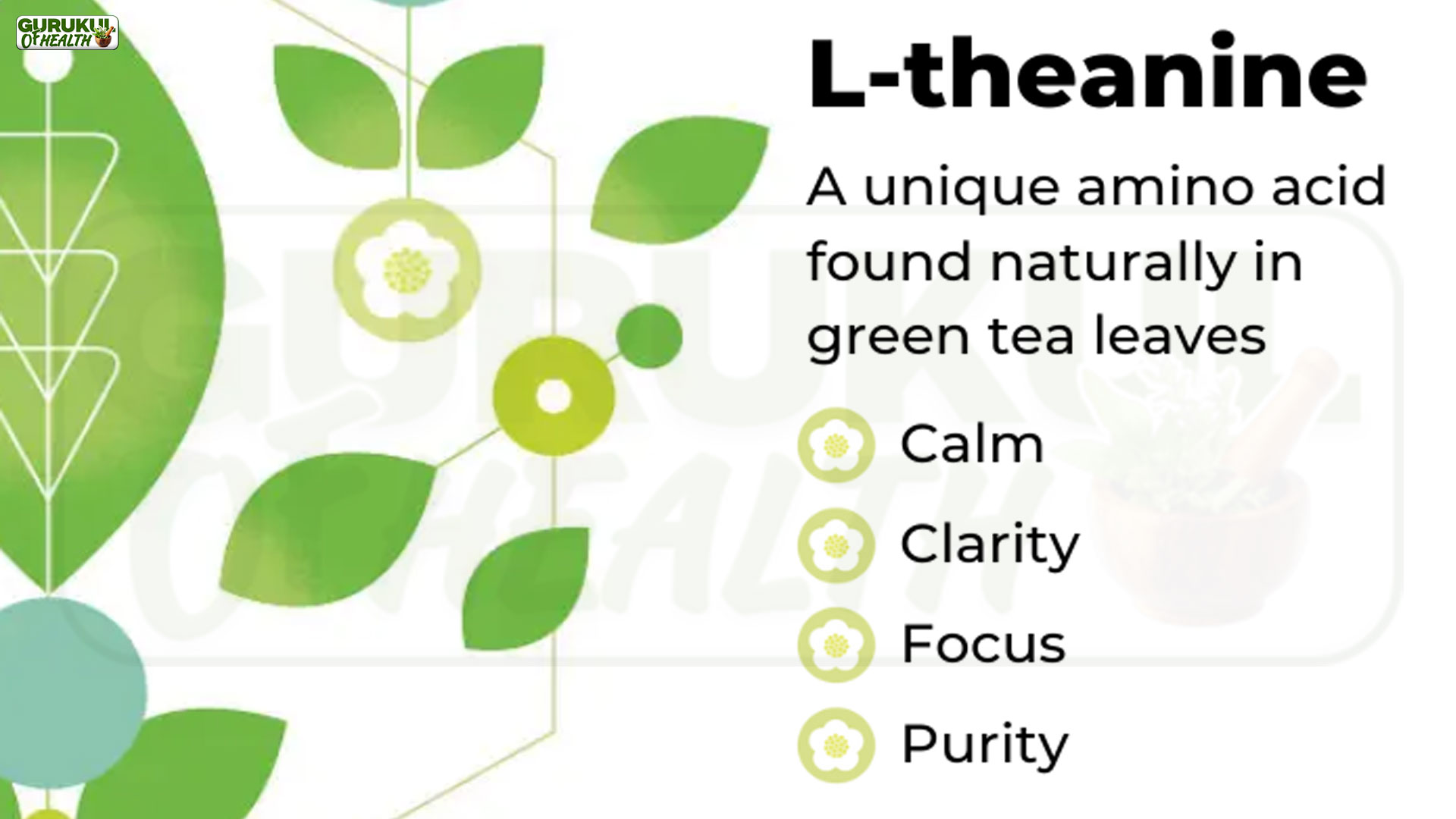 GURUKUL OF HEALTH

L-theanine

A unique amino acid found naturally in green tea leaves

Calm

Clarity

Focus

Purity

GURUKUL OF HEALTH